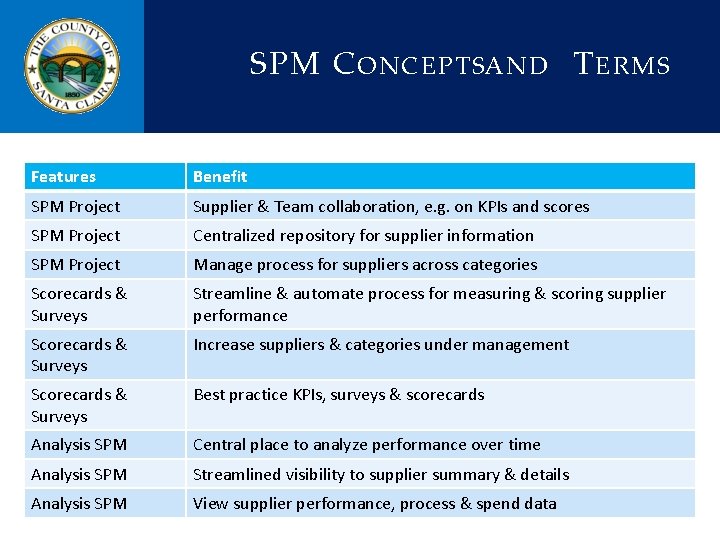 THE COUNTY OF SANTA CLARA 1850

SPM CONCEPTSAND TERMS

| Features | Benefit |
|---|---|
| SPM Project | Supplier & Team collaboration, e.g. on KPIs and scores |
| SPM Project | Centralized repository for supplier information |
| SPM Project | Manage process for suppliers across categories |
| Scorecards & Surveys | Streamline & automate process for measuring & scoring supplier performance |
| Scorecards & Surveys | Increase suppliers & categories under management |
| Scorecards & Surveys | Best practice KPIs, surveys & scorecards |
| Analysis SPM | Central place to analyze performance over time |
| Analysis SPM | Streamlined visibility to supplier summary & details |
| Analysis SPM | View supplier performance, process & spend data |